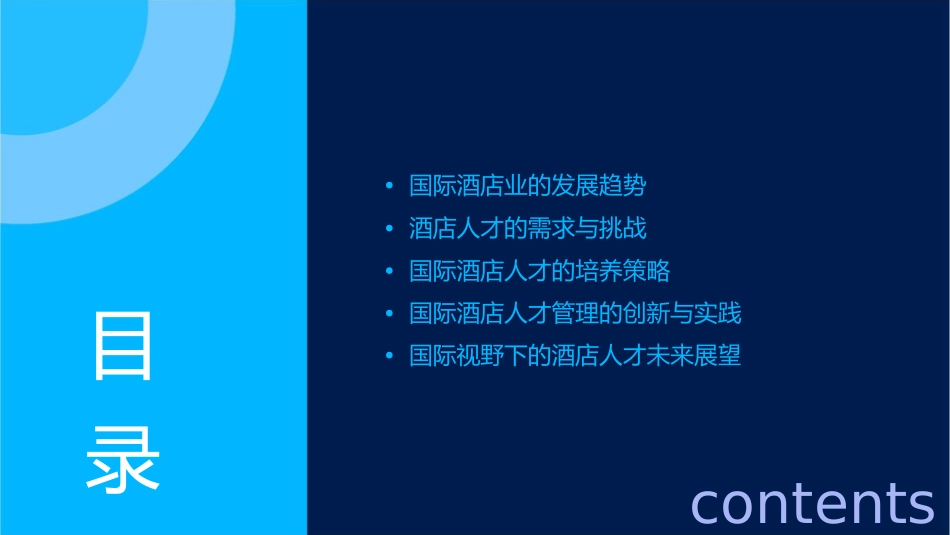 目
录

• 国际酒店业的发展趋势
• 酒店人才的需求与挑战
• 国际酒店人才的培养策略
• 国际酒店人才管理的创新与实践
• 国际视野下的酒店人才未来展望

contents